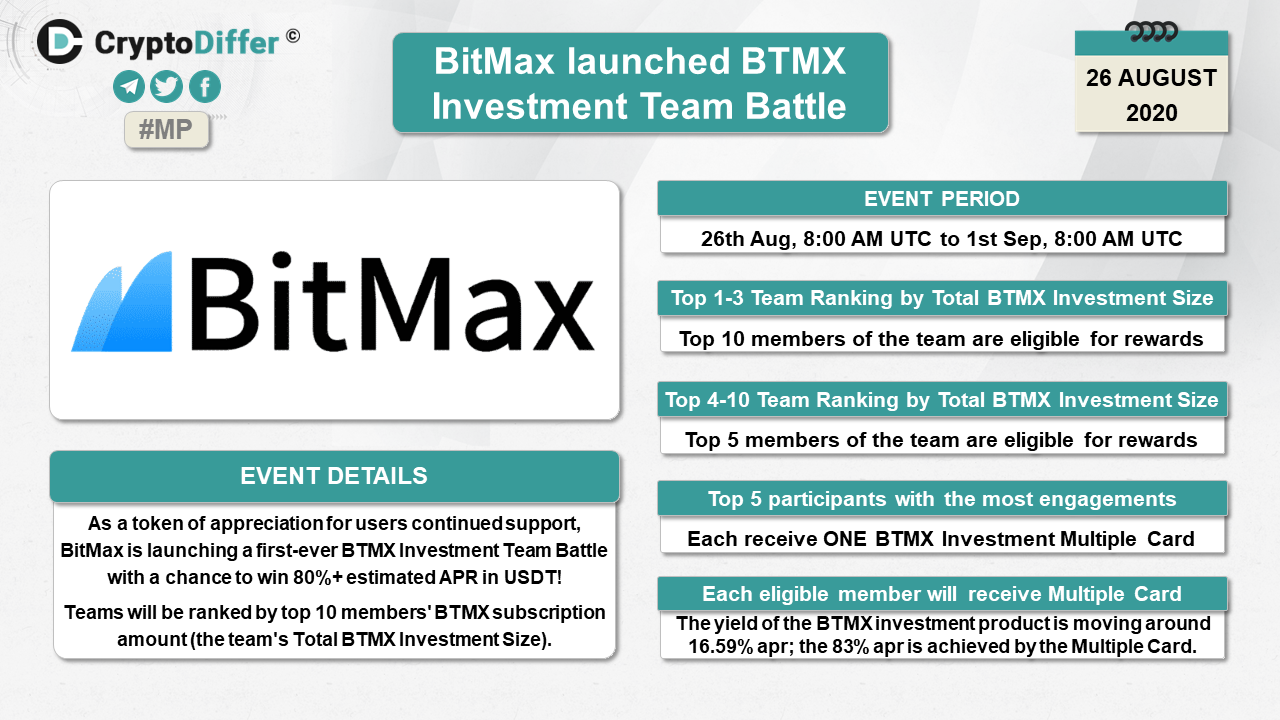 CryptoDiffer ©

#MP

BitMax launched BTMX Investment Team Battle

26 AUGUST 2020

BitMax

EVENT DETAILS

As a token of appreciation for users continued support, BitMax is launching a first-ever BTMX Investment Team Battle with a chance to win 80%+ estimated APR in USDT!

Teams will be ranked by top 10 members' BTMX subscription amount (the team's Total BTMX Investment Size).

EVENT PERIOD

26th Aug, 8:00 AM UTC to 1st Sep, 8:00 AM UTC

Top 1-3 Team Ranking by Total BTMX Investment Size

Top 10 members of the team are eligible for rewards

Top 4-10 Team Ranking by Total BTMX Investment Size

Top 5 members of the team are eligible for rewards

Top 5 participants with the most engagements

Each receive ONE BTMX Investment Multiple Card

Each eligible member will receive Multiple Card

The yield of the BTMX investment product is moving around 16.59% apr; the 83% apr is achieved by the Multiple Card.